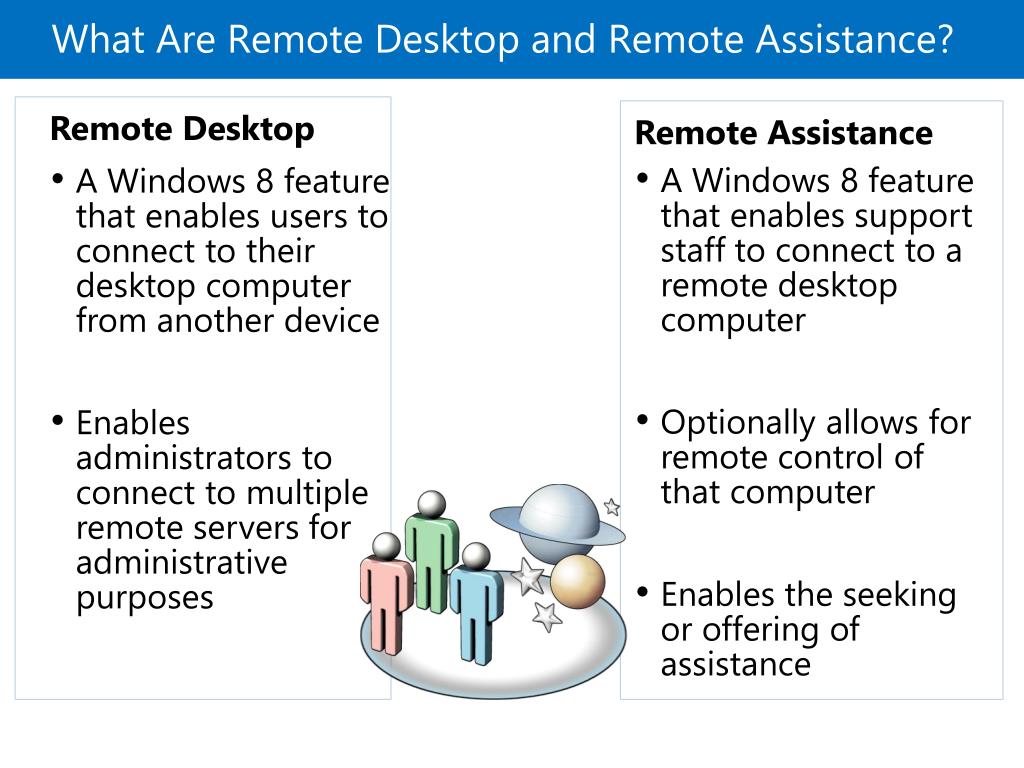 What Are Remote Desktop and Remote Assistance?

Remote Desktop

• A Windows 8 feature that enables users to connect to their desktop computer from another device

• Enables administrators to connect to multiple remote servers for administrative purposes

Remote Assistance

• A Windows 8 feature that enables support staff to connect to a remote desktop computer

• Optionally allows for remote control of that computer

• Enables the seeking or offering of assistance